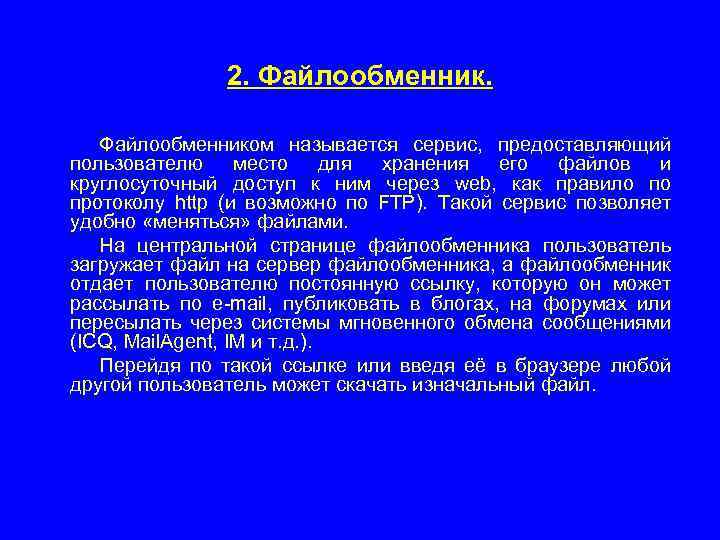 2. Файлообменник.

Файлообменником называется сервис, предоставляющий пользователю место для хранения его файлов и круглосуточный доступ к ним через web, как правило по протоколу http (и возможно по FTP). Такой сервис позволяет удобно «меняться» файлами.

На центральной странице файлообменника пользователь загружает файл на сервер файлообменника, а файлообменник отдает пользователю постоянную ссылку, которую он может рассылать по e-mail, публиковать в блогах, на форумах или пересылать через системы мгновенного обмена сообщениями (ICQ, MailAgent, IM и т.д.).

Перейдя по такой ссылке или введя её в браузере любой другой пользователь может скачать изначальный файл.